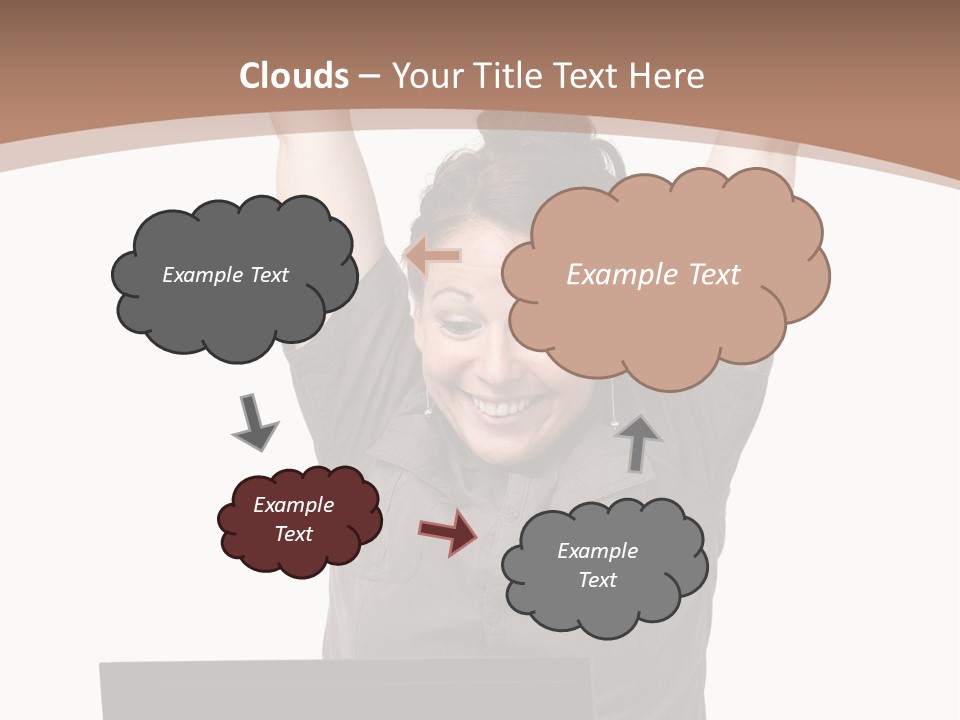 Clouds – Your Title Text Here

Example Text

Example Text

Example Text

Example Text